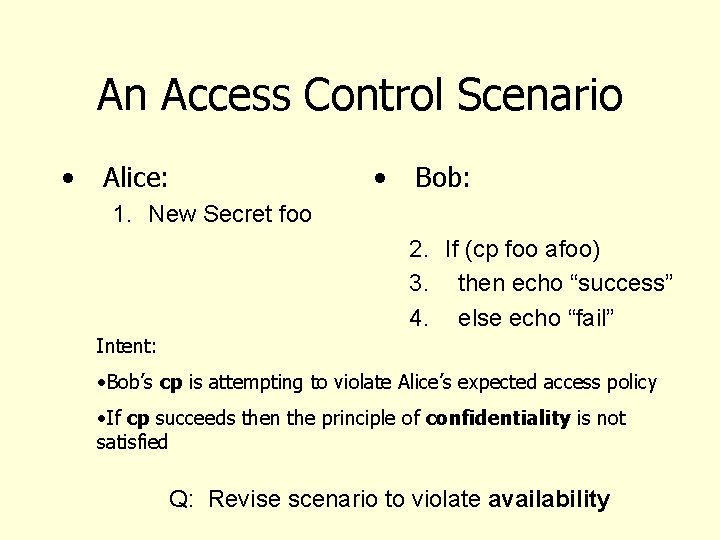 An Access Control Scenario

• Alice:

1. New Secret foo

• Bob:

2. If (cp foo afoo)
3. then echo “success”
4. else echo “fail”

Intent:

•Bob’s cp is attempting to violate Alice’s expected access policy

•If cp succeeds then the principle of confidentiality is not satisfied

Q: Revise scenario to violate availability